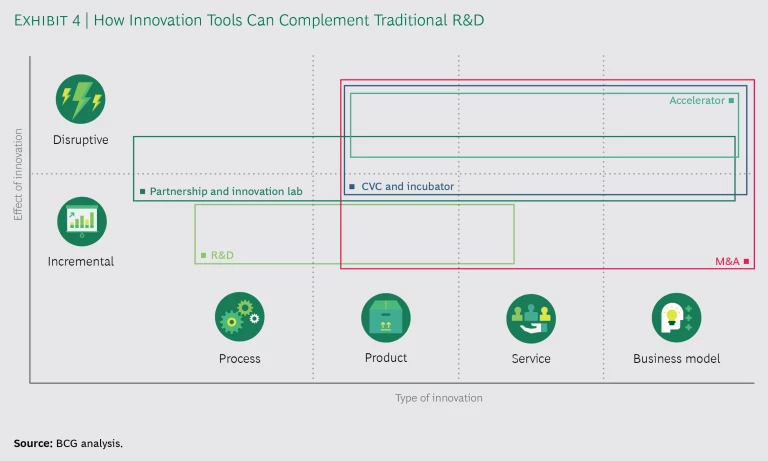 EXHIBIT 4 | How Innovation Tools Can Complement Traditional R&D

Effect of innovation

Disruptive

Incremental

Accelerator

Partnership and innovation lab

CVC and incubator

R&D

M&A

Process

Product

Service

Business model

Type of innovation

Source: BCG analysis.